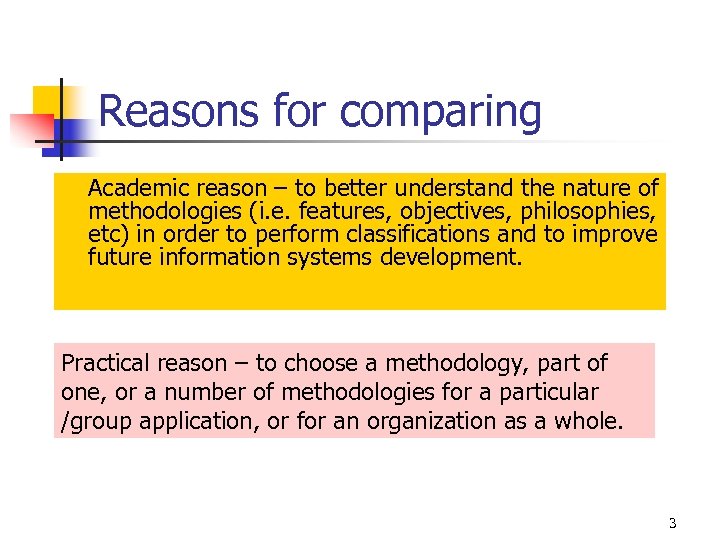 Reasons for comparing

Academic reason – to better understand the nature of methodologies (i.e. features, objectives, philosophies, etc) in order to perform classifications and to improve future information systems development.

Practical reason – to choose a methodology, part of one, or a number of methodologies for a particular /group application, or for an organization as a whole.

3